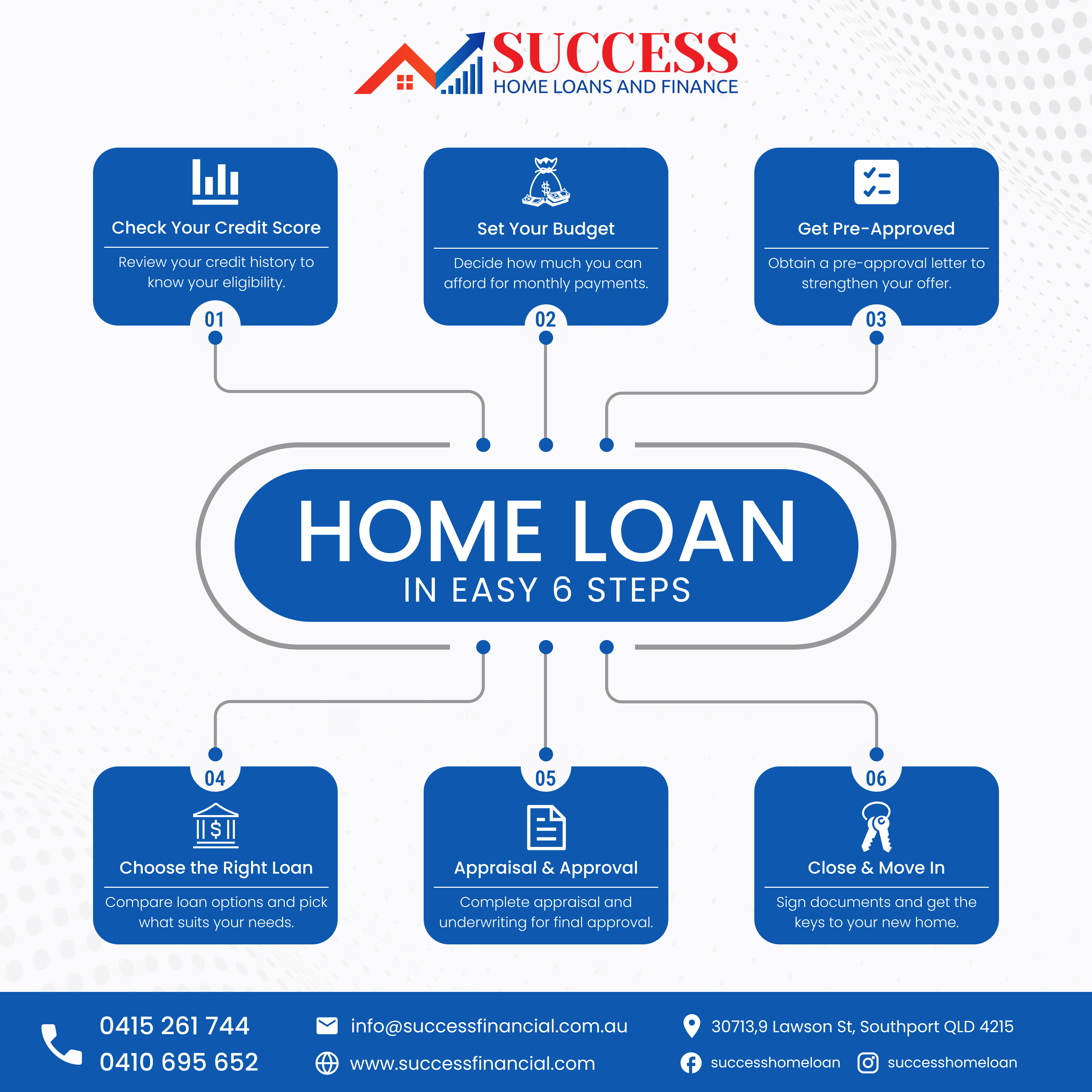 SUCCESS
HOME LOANS AND FINANCE

Check Your Credit Score
Review your credit history to know your eligibility.
01

Set Your Budget
Decide how much you can afford for monthly payments.
02

Get Pre-Approved
Obtain a pre-approval letter to strengthen your offer.
03

HOME LOAN
IN EASY 6 STEPS

04
Choose the Right Loan
Compare loan options and pick what suits your needs.

05
Appraisal & Approval
Complete appraisal and underwriting for final approval.

06
Close & Move In
Sign documents and get the keys to your new home.

0415 261 744
0410 695 652
info@successfinancial.com.au
www.successfinancial.com
30713,9 Lawson St, Southport QLD 4215
successhomeloan
successhomeloan